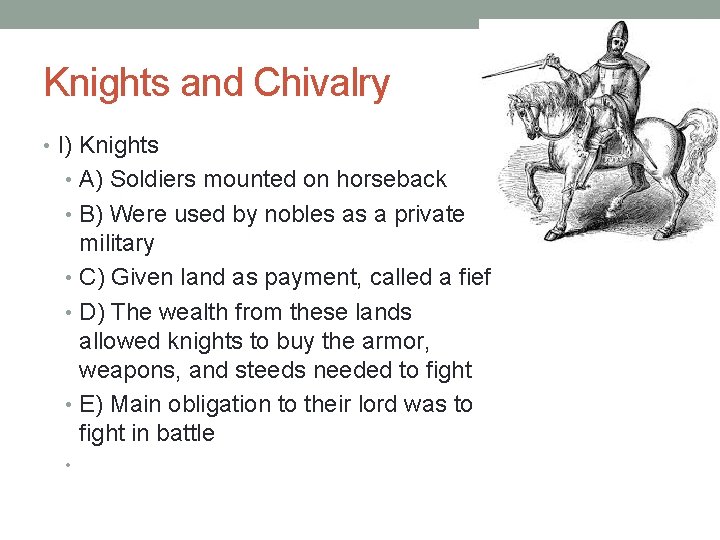 Knights and Chivalry

• I) Knights
• A) Soldiers mounted on horseback
• B) Were used by nobles as a private military
• C) Given land as payment, called a fief
• D) The wealth from these lands allowed knights to buy the armor, weapons, and steeds needed to fight
• E) Main obligation to their lord was to fight in battle
•